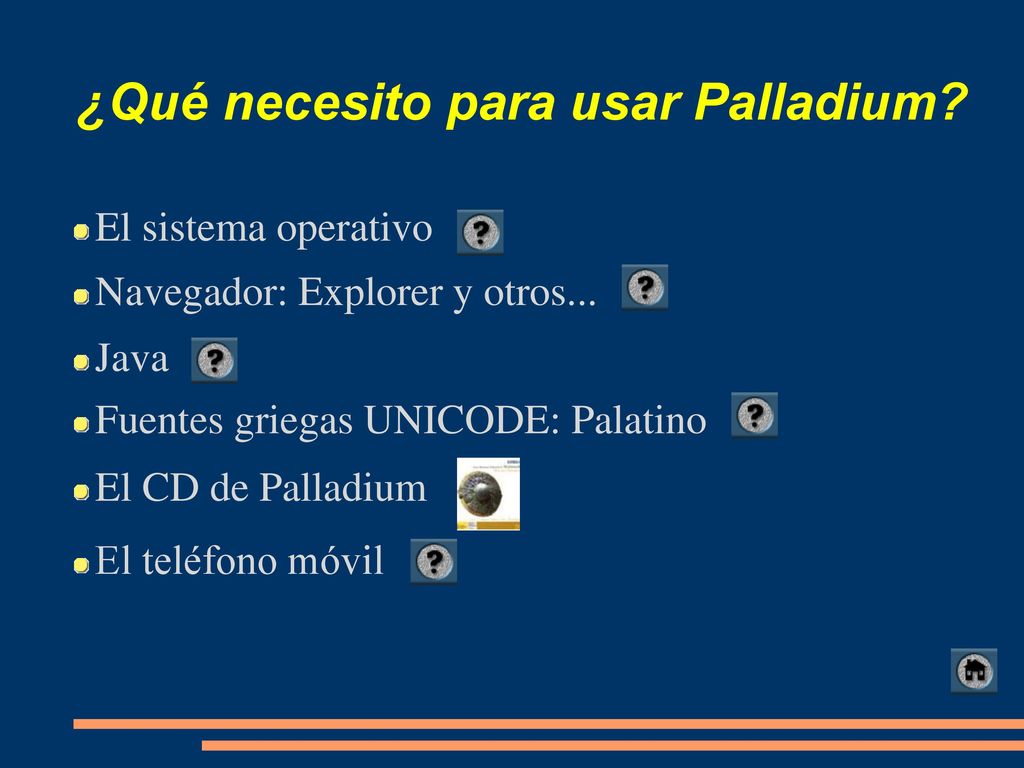 ¿Qué necesito para usar Palladium?

El sistema operativo ?

Navegador: Explorer y otros... ?

Java ?

Fuentes griegas UNICODE: Palatino ?

El CD de Palladium

El teléfono móvil ?